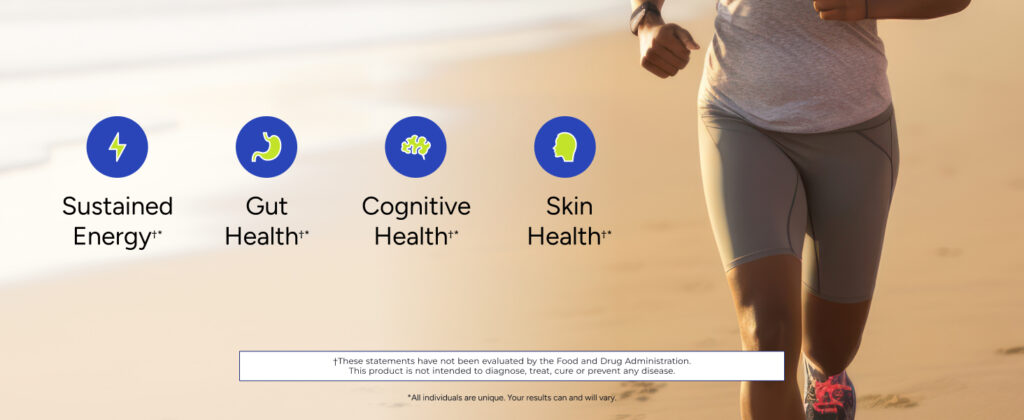 Sustained Energy†*

Gut Health†*

Cognitive Health†*

Skin Health†*

†These statements have not been evaluated by the Food and Drug Administration. This product is not intended to diagnose, treat, cure or prevent any disease.

*All individuals are unique. Your results can and will vary.